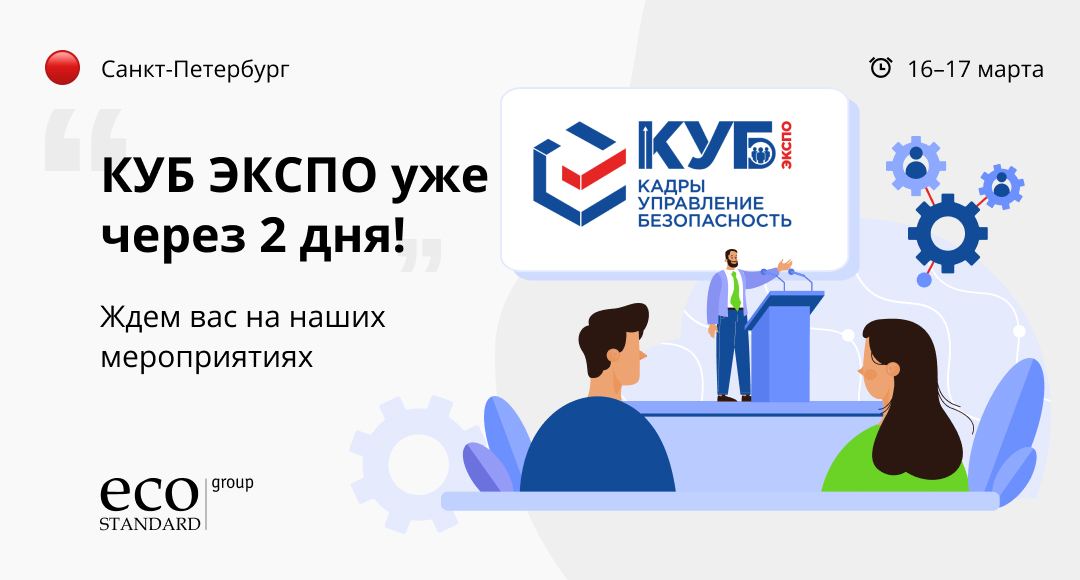 Санкт-Петербург

16–17 марта

КУБ ЭКСПО уже через 2 дня!

Ждем вас на наших мероприятиях

КУБ ЭКСПО
КАДРЫ
УПРАВЛЕНИЕ
БЕЗОПАСНОСТЬ

eco STANDARD group